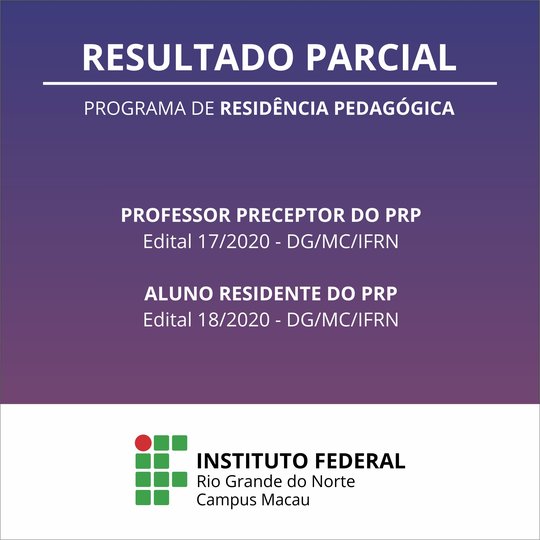 RESULTADO PARCIAL

PROGRAMA DE RESIDÊNCIA PEDAGÓGICA

PROFESSOR PRECEPTOR DO PRP
Edital 17/2020 - DG/MC/IFRN

ALUNO RESIDENTE DO PRP
Edital 18/2020 - DG/MC/IFRN

INSTITUTO FEDERAL
Rio Grande do Norte
Campus Macau